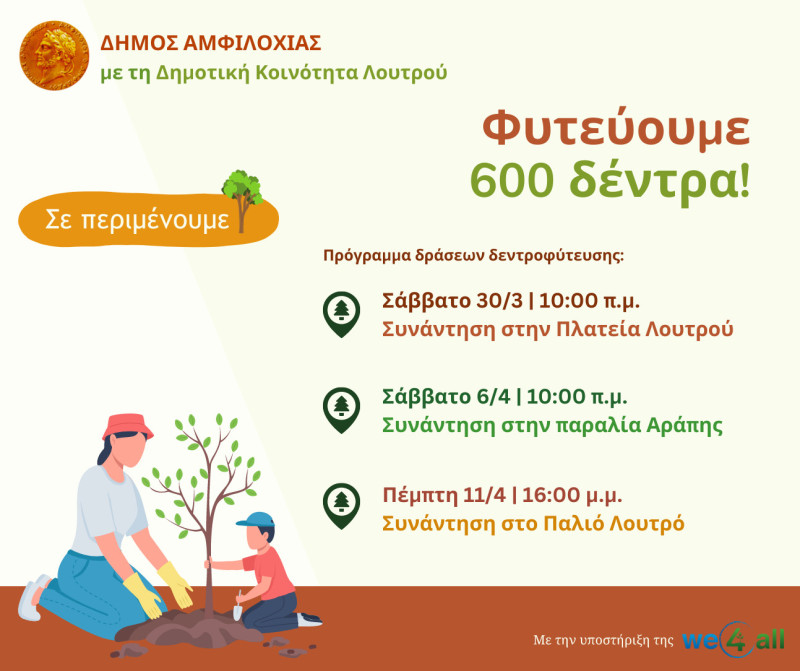 ΔΗΜΟΣ ΑΜΦΙΛΟΧΙΑΣ
με τη Δημοτική Κοινότητα Λουτρού

Φυτεύουμε
600 δέντρα!

Σε περιμένουμε

Πρόγραμμα δράσεων δεντροφύτευσης:

Σάββατο 30/3 | 10:00 π.μ.
Συνάντηση στην Πλατεία Λουτρού

Σάββατο 6/4 | 10:00 π.μ.
Συνάντηση στην παραλία Αράπης

Πέμπτη 11/4 | 16:00 μ.μ.
Συνάντηση στο Παλιό Λουτρό

Με την υποστήριξη της we4all